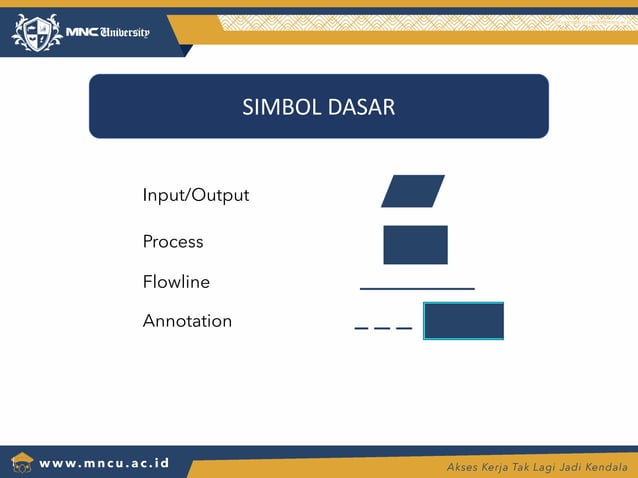 MNC University

SIMBOL DASAR

Input/Output

Process

Flowline

Annotation

www.mncu.ac.id

Akses Kerja Tak Lagi Jadi Kendala